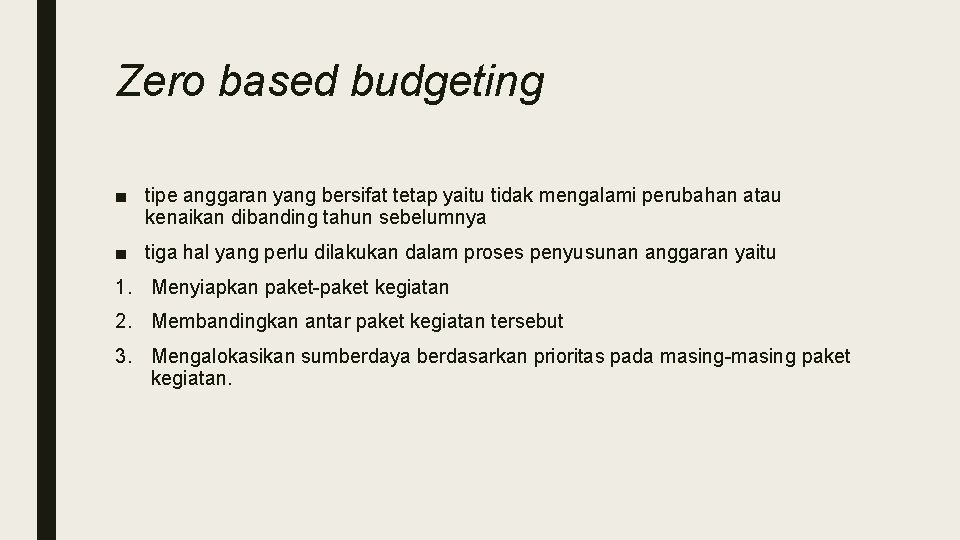 Zero based budgeting

■ tipe anggaran yang bersifat tetap yaitu tidak mengalami perubahan atau kenaikan dibanding tahun sebelumnya

■ tiga hal yang perlu dilakukan dalam proses penyusunan anggaran yaitu

1. Menyiapkan paket-paket kegiatan

2. Membandingkan antar paket kegiatan tersebut

3. Mengalokasikan sumberdaya berdasarkan prioritas pada masing-masing paket kegiatan.